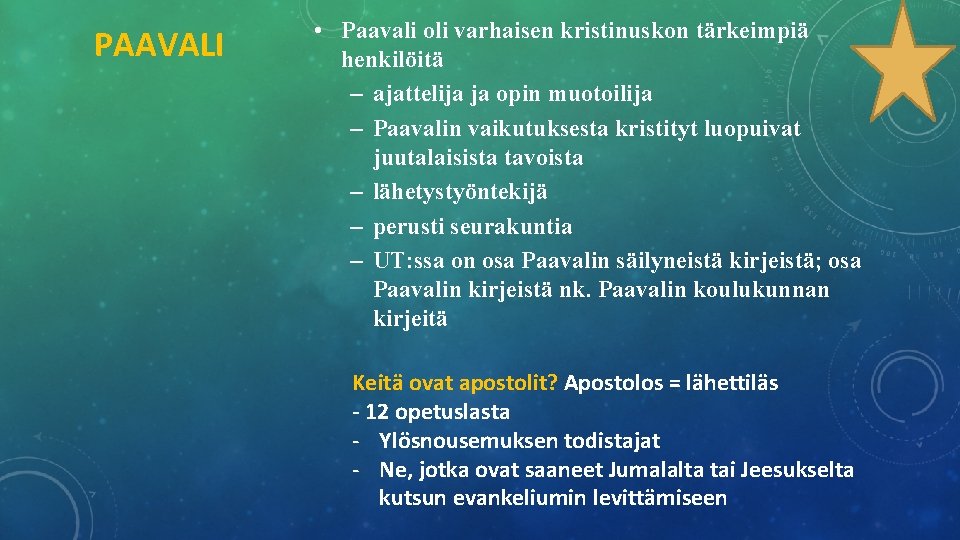 PAAVALI

• Paavali oli varhaisen kristinuskon tärkeimpiä henkilöitä
– ajattelija ja opin muotoilija
– Paavalin vaikutuksesta kristityt luopuivat juutalaisista tavoista
– lähetystyöntekijä
– perusti seurakuntia
– UT:ssa on osa Paavalin säilyneistä kirjeistä; osa Paavalin kirjeistä nk. Paavalin koulukunnan kirjeitä

Keitä ovat apostolit? Apostolos = lähettiläs
- 12 opetuslasta
- Ylösnousemuksen todistajat
- Ne, jotka ovat saaneet Jumalalta tai Jeesukselta kutsun evankeliumin levittämiseen